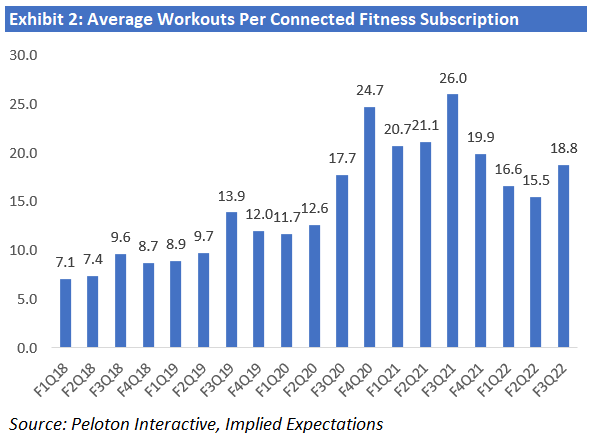 Exhibit 2: Average Workouts Per Connected Fitness Subscription

30.0
25.0
20.0
15.0
10.0
5.0
0.0

7.1 7.4 9.6 8.7 8.9 9.7 13.9 12.0 11.7 12.6 17.7 24.7 20.7 21.1 26.0 19.9 16.6 15.5 18.8

F1Q18 F2Q18 F3Q18 F4Q18 F1Q19 F2Q19 F3Q19 F4Q19 F1Q20 F2Q20 F3Q20 F4Q20 F1Q21 F2Q21 F3Q21 F4Q21 F1Q22 F2Q22 F3Q22

Source: Peloton Interactive, Implied Expectations